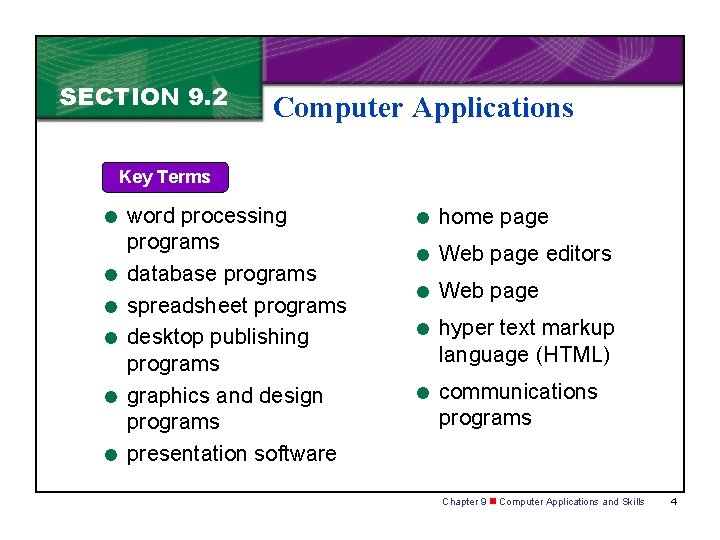 SECTION 9.2

Computer Applications

Key Terms

- word processing programs
- database programs
- spreadsheet programs
- desktop publishing programs
- graphics and design programs
- presentation software

- home page
- Web page editors
- Web page
- hyper text markup language (HTML)
- communications programs

Chapter 9 ■ Computer Applications and Skills 4